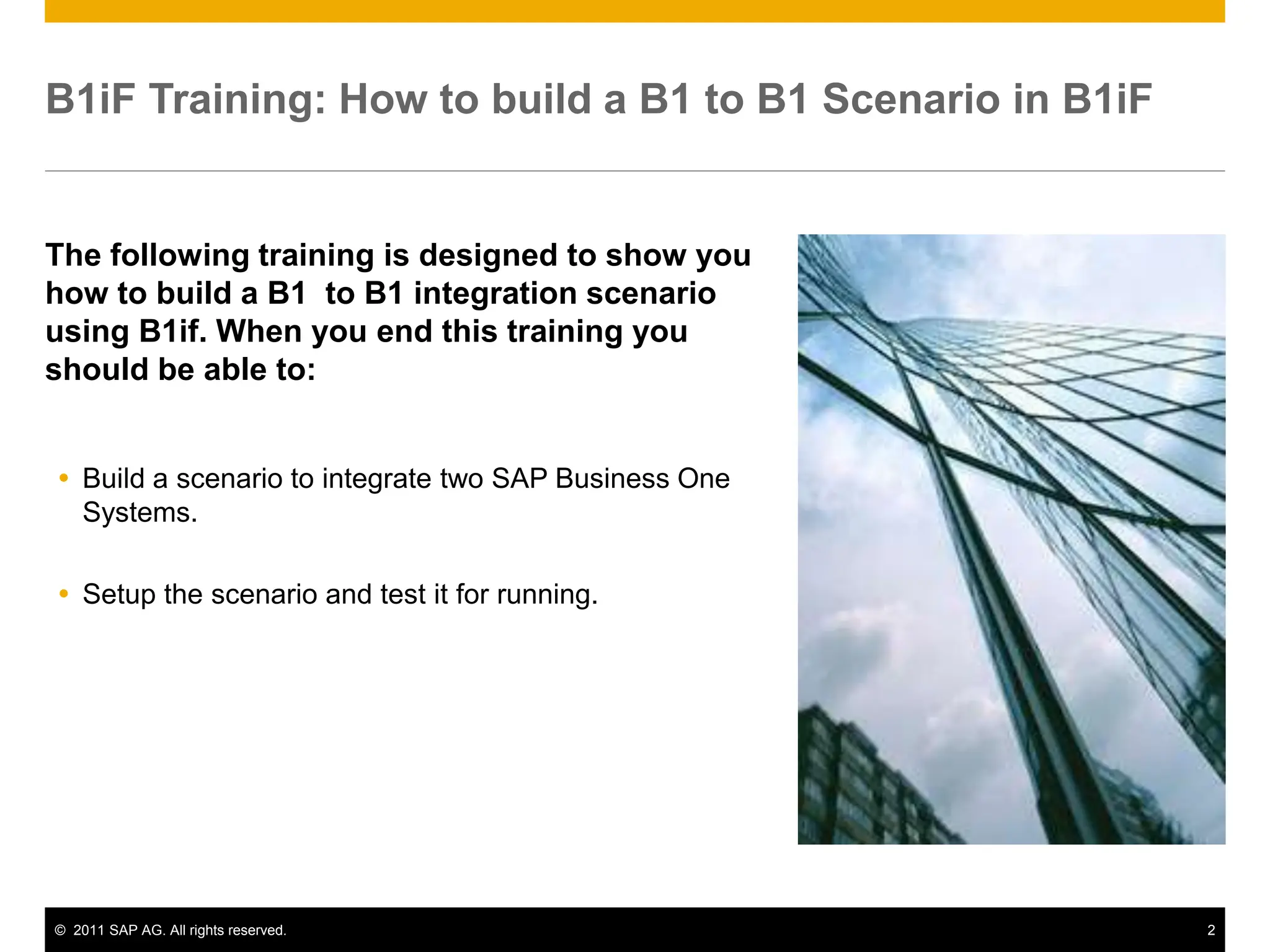 B1iF Training: How to build a B1 to B1 Scenario in B1iF

The following training is designed to show you how to build a B1 to B1 integration scenario using B1if. When you end this training you should be able to:

• Build a scenario to integrate two SAP Business One Systems.

• Setup the scenario and test it for running.

© 2011 SAP AG. All rights reserved. 2